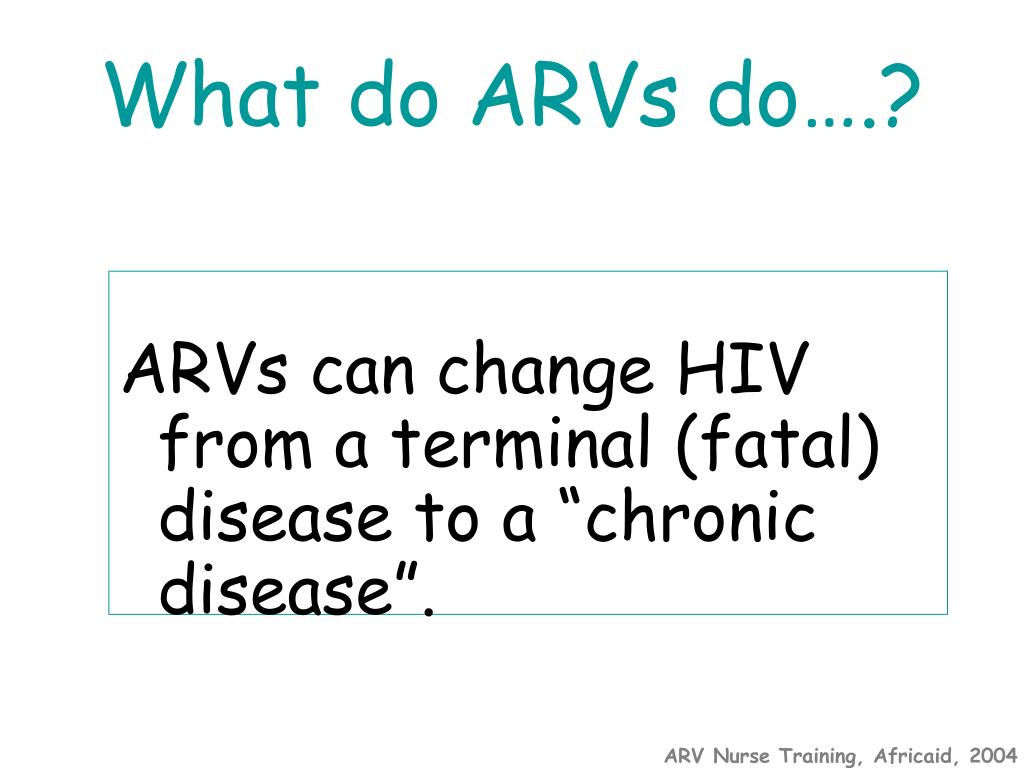 What do ARVs do….?

ARVs can change HIV from a terminal (fatal) disease to a “chronic disease”.

ARV Nurse Training, Africaid, 2004